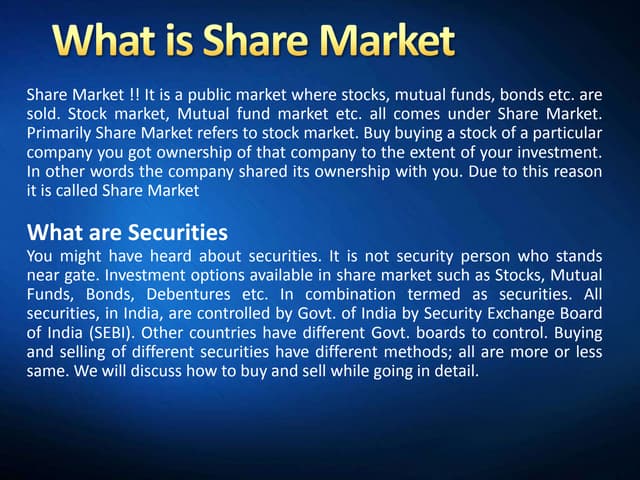 What is Share Market

Share Market !! It is a public market where stocks, mutual funds, bonds etc. are sold. Stock market, Mutual fund market etc. all comes under Share Market. Primarily Share Market refers to stock market. Buy buying a stock of a particular company you got ownership of that company to the extent of your investment. In other words the company shared its ownership with you. Due to this reason it is called Share Market

What are Securities

You might have heard about securities. It is not security person who stands near gate. Investment options available in share market such as Stocks, Mutual Funds, Bonds, Debentures etc. In combination termed as securities. All securities, in India, are controlled by Govt. of India by Security Exchange Board of India (SEBI). Other countries have different Govt. boards to control. Buying and selling of different securities have different methods; all are more or less same. We will discuss how to buy and sell while going in detail.